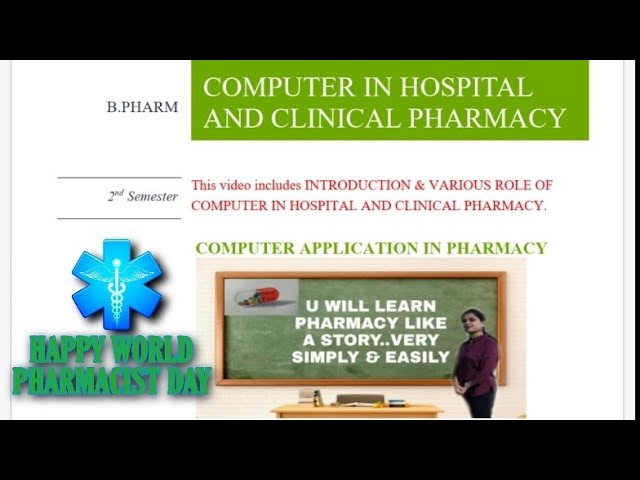 B.PHARM

COMPUTER IN HOSPITAL AND CLINICAL PHARMACY

$2^{nd}$ Semester

This video includes INTRODUCTION & VARIOUS ROLE OF COMPUTER IN HOSPITAL AND CLINICAL PHARMACY.

COMPUTER APPLICATION IN PHARMACY

U WILL LEARN PHARMACY LIKE A STORY..VERY SIMPLY & EASILY

HAPPY WORLD PHARMACIST DAY